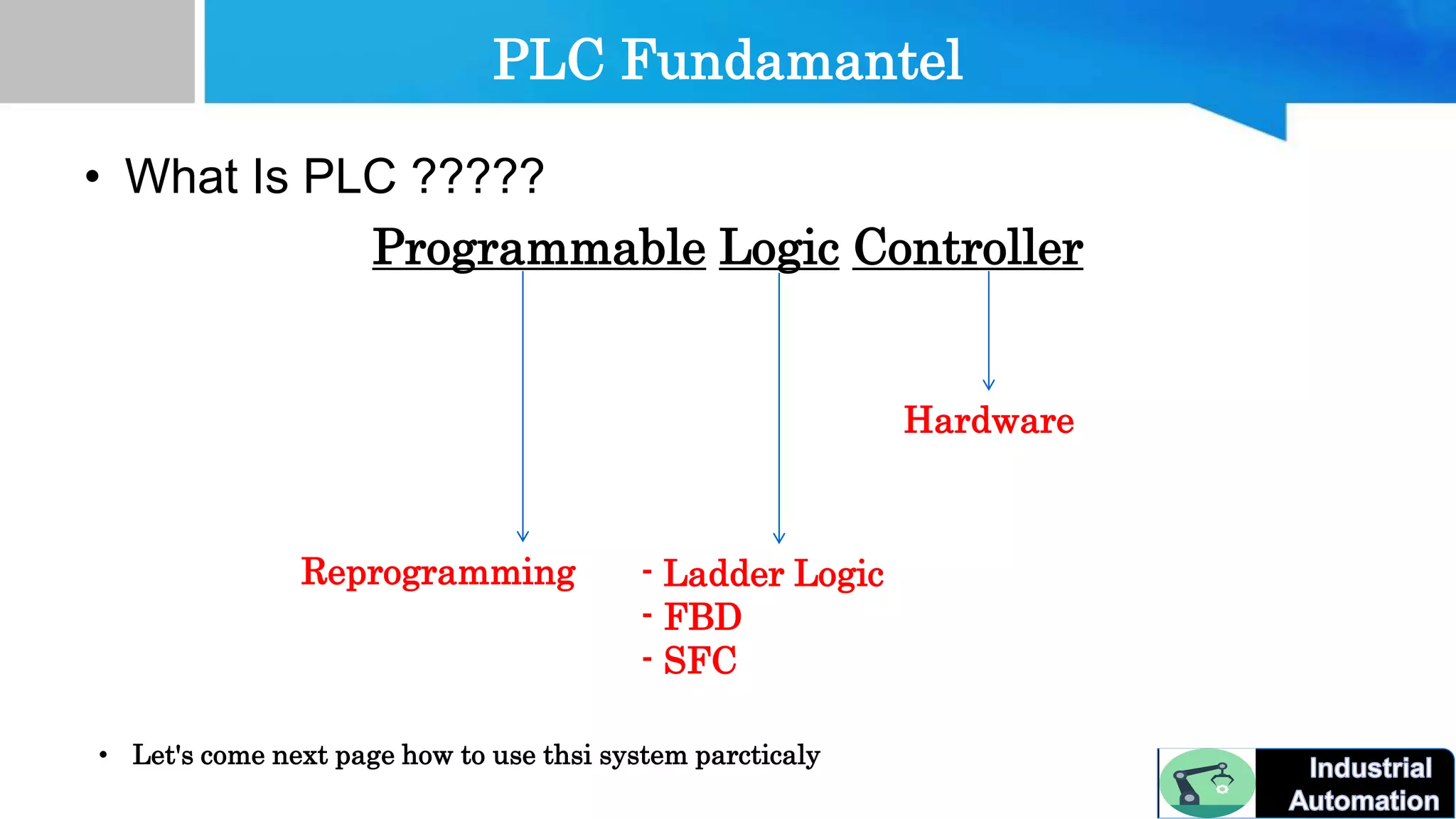 PLC Fundamantel

• What Is PLC ?????

Programmable Logic Controller

Hardware

Reprogramming

- Ladder Logic
- FBD
- SFC

• Let's come next page how to use thsi system parcticaly

Industrial Automation